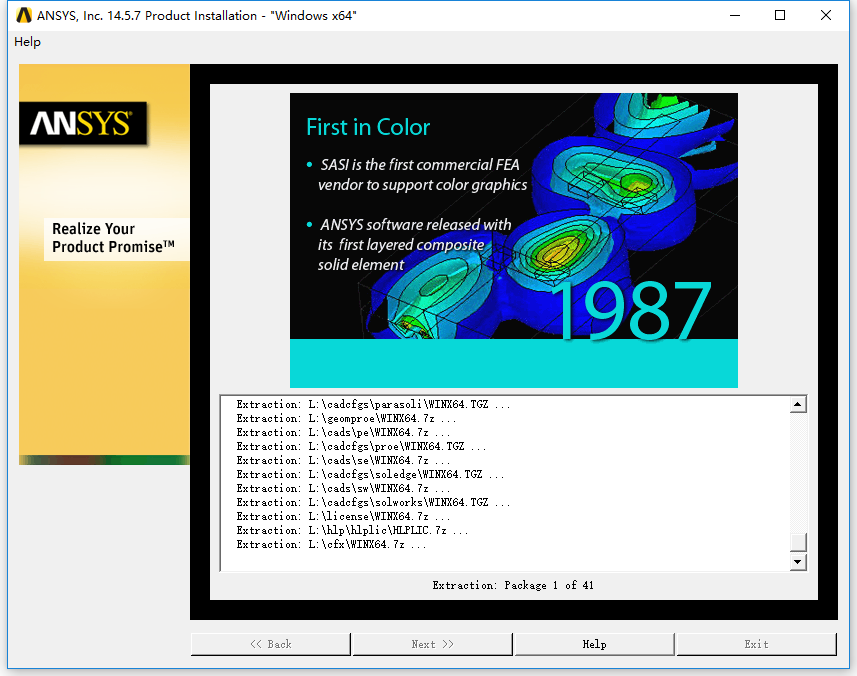 ANSYS, Inc. 14.5.7 Product Installation - "Windows x64"

Help

ANSYS

Realize Your Product Promise™

First in Color

• SASI is the first commercial FEA vendor to support color graphics

• ANSYS software released with its first layered composite solid element

1987

Extraction: L:\cadcfgs\parasoli\WINX64.TGZ ...
Extraction: L:\geomproe\WINX64.7z ...
Extraction: L:\cads\pe\WINX64.7z ...
Extraction: L:\cadcfgs\proe\WINX64.TGZ ...
Extraction: L:\cads\se\WINX64.7z ...
Extraction: L:\cadcfgs\soledge\WINX64.TGZ ...
Extraction: L:\cads\sw\WINX64.7z ...
Extraction: L:\cadcfgs\solworks\WINX64.TGZ ...
Extraction: L:\license\WINX64.7z ...
Extraction: L:\hlp\hlplic\HLPLIC.7z ...
Extraction: L:\cfx\WINX64.7z ...

Extraction: Package 1 of 41

<< Back

Next >>

Help

Exit